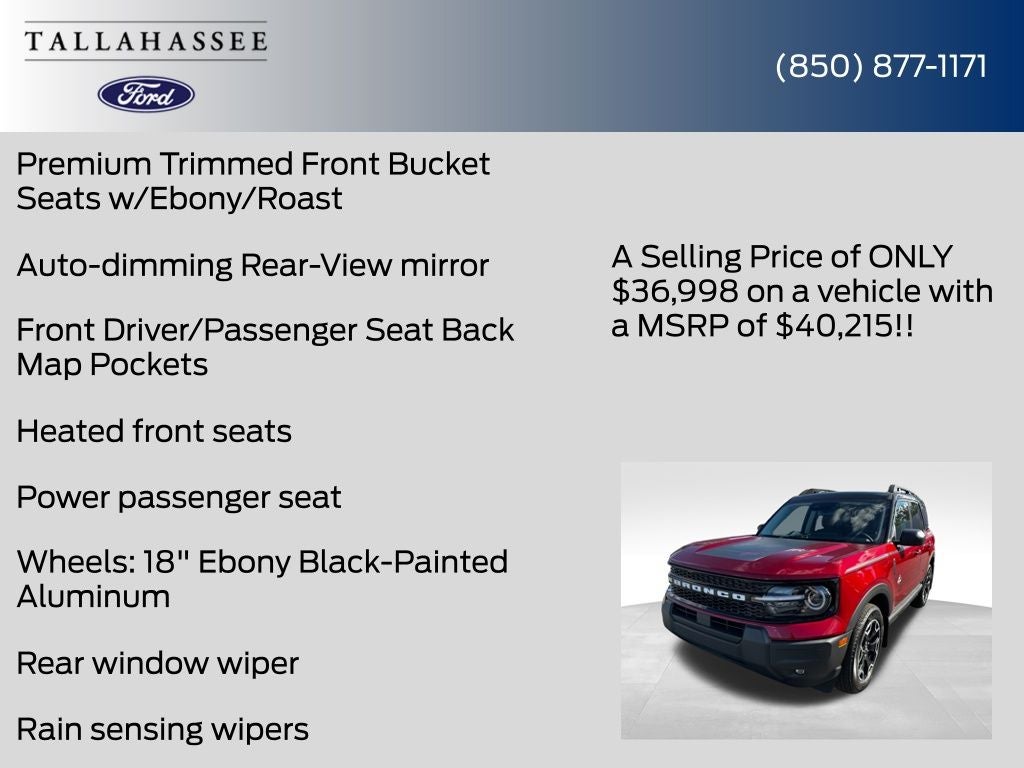 TALLAHASSEE

Ford

(850) 877-1171

Premium Trimmed Front Bucket Seats w/Ebony/Roast

Auto-dimming Rear-View mirror

Front Driver/Passenger Seat Back Map Pockets

Heated front seats

Power passenger seat

Wheels: 18" Ebony Black-Painted Aluminum

Rear window wiper

Rain sensing wipers

A Selling Price of ONLY $36,998 on a vehicle with a MSRP of $40,215!!

BRONCO